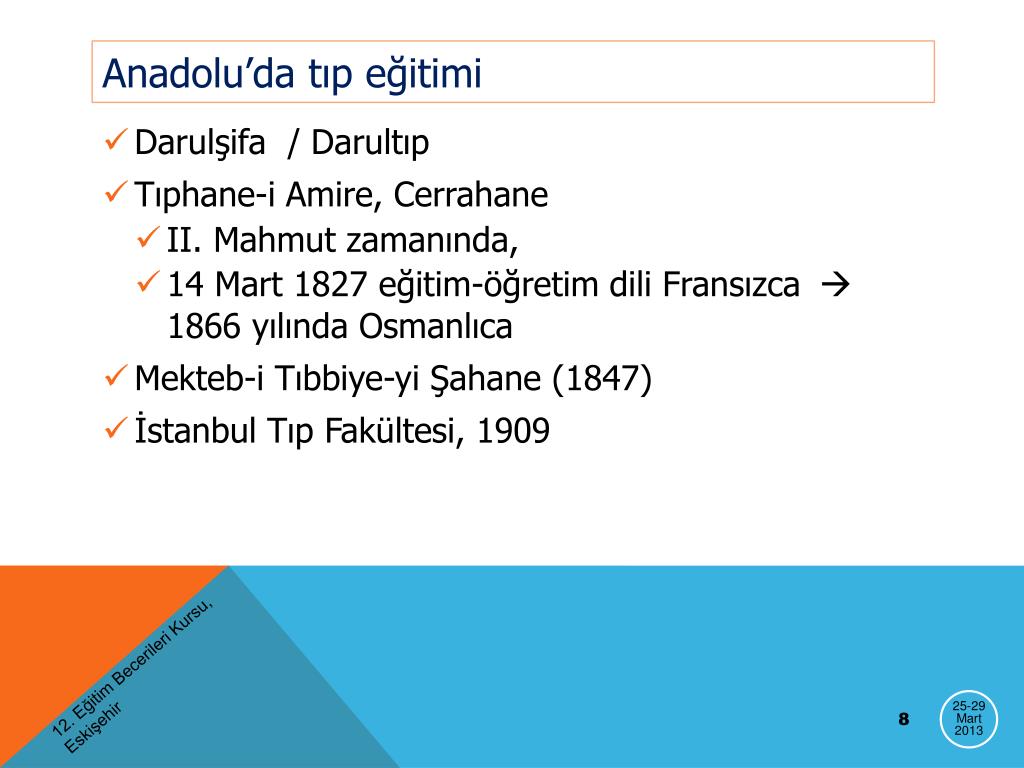 Anadolu’da tıp eğitimi

✓ Darulşifa / Darultıp

✓ Tıphane-i Amire, Cerrahane

✓ II. Mahmut zamanında,

✓ 14 Mart 1827 eğitim-öğretim dili Fransızca → 1866 yılında Osmanlıca

✓ Mekteb-i Tıbbiye-yi Şahane (1847)

✓ İstanbul Tıp Fakültesi, 1909

12. Eğitim Becerileri Kursu, Eskişehir

8

25-29 Mart 2013